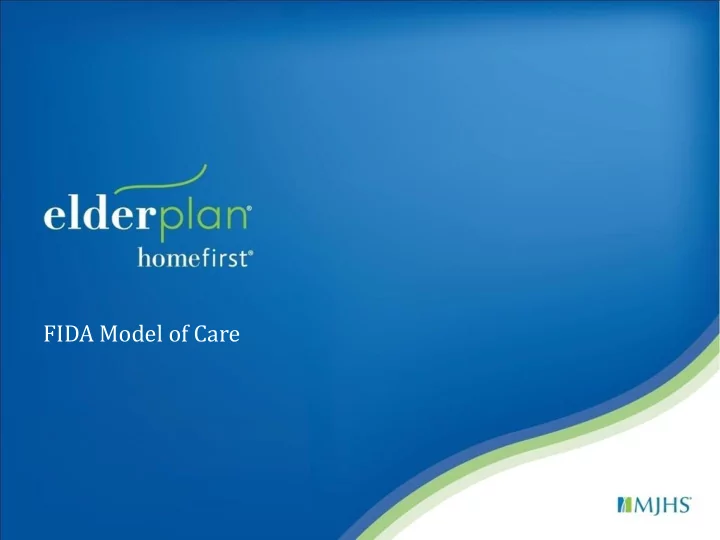 elderplan®
homefirst®

FIDA Model of Care

MJHS®